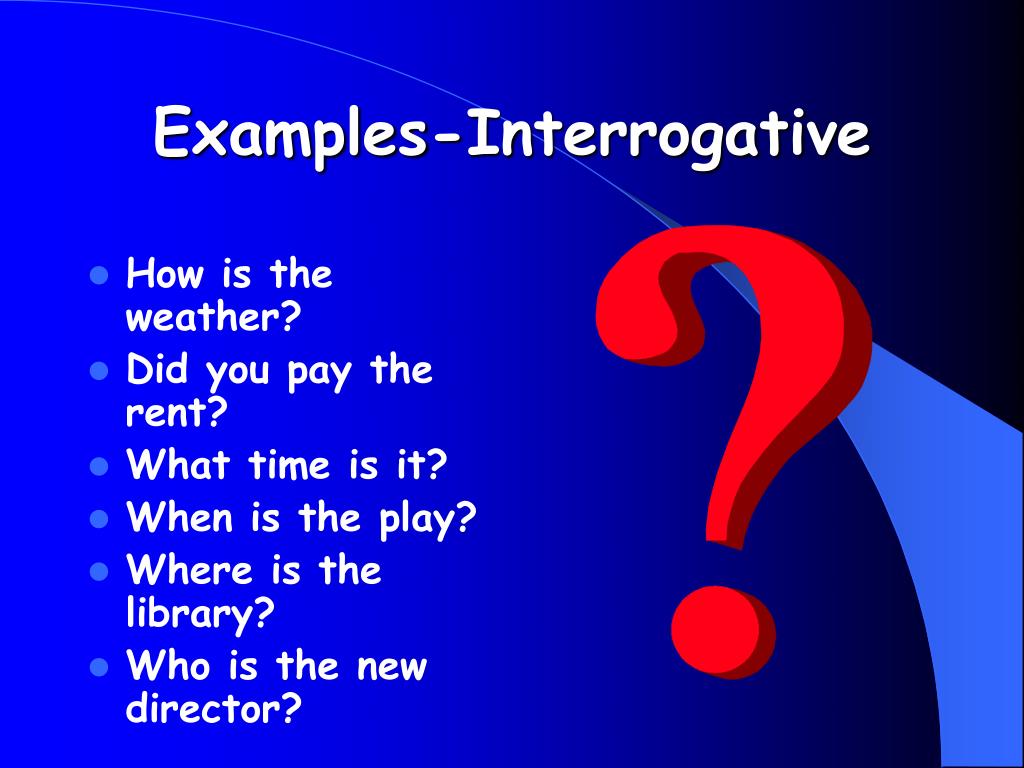 Examples-Interrogative

- How is the weather?
- Did you pay the rent?
- What time is it?
- When is the play?
- Where is the library?
- Who is the new director?

?